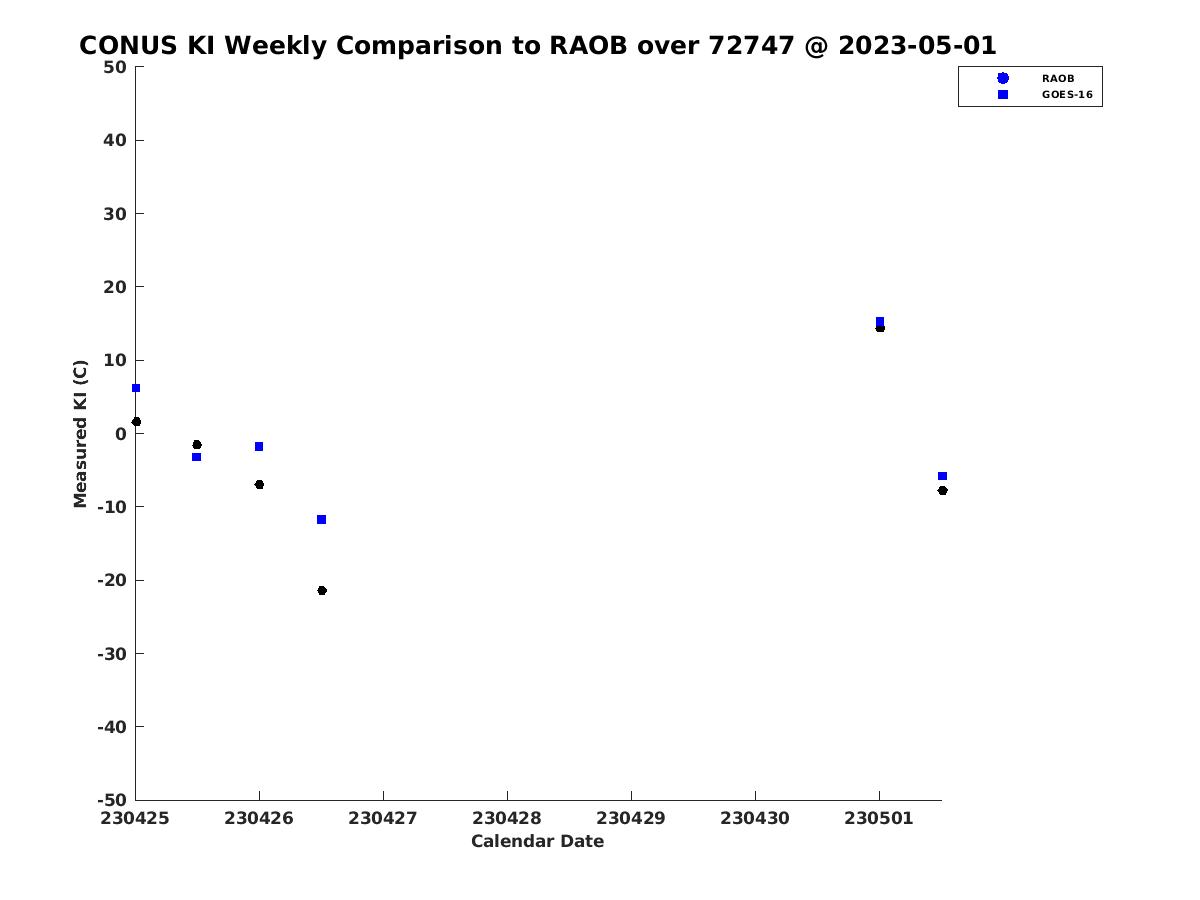 CONUS KI Weekly Comparison to RAOB over 72747 @ 2023-05-01

RAOB
GOES-16

Measured KI (C)

50
40
30
20
10
0
-10
-20
-30
-40
-50

230425
230426
230427
230428
230429
230430
230501

Calendar Date